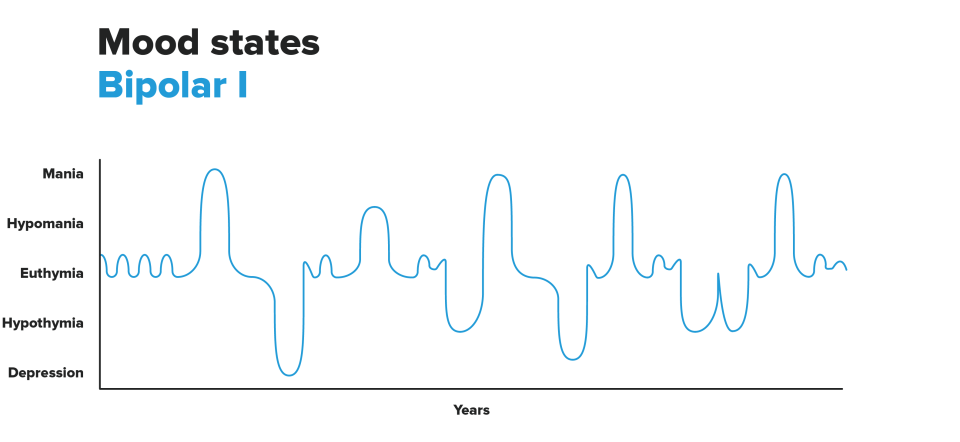 Mood states
Bipolar I

Mania
Hypomania
Euthymia
Hypothymia
Depression

Years